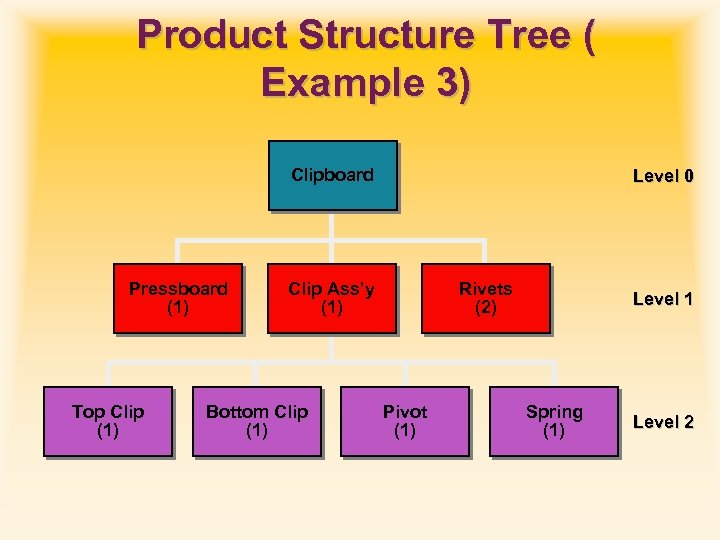 Product Structure Tree ( Example 3)

Clipboard

Level 0

Pressboard (1)

Clip Ass'y (1)

Rivets (2)

Level 1

Top Clip (1)

Bottom Clip (1)

Pivot (1)

Spring (1)

Level 2